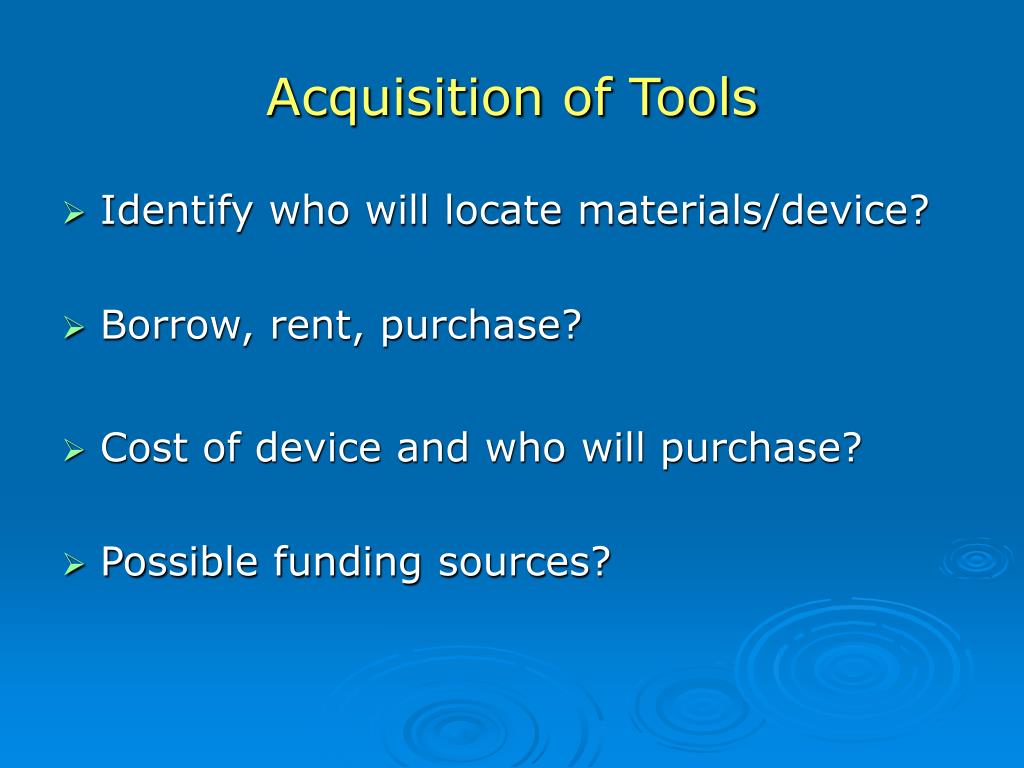 Acquisition of Tools

➢ Identify who will locate materials/device?

➢ Borrow, rent, purchase?

➢ Cost of device and who will purchase?

➢ Possible funding sources?